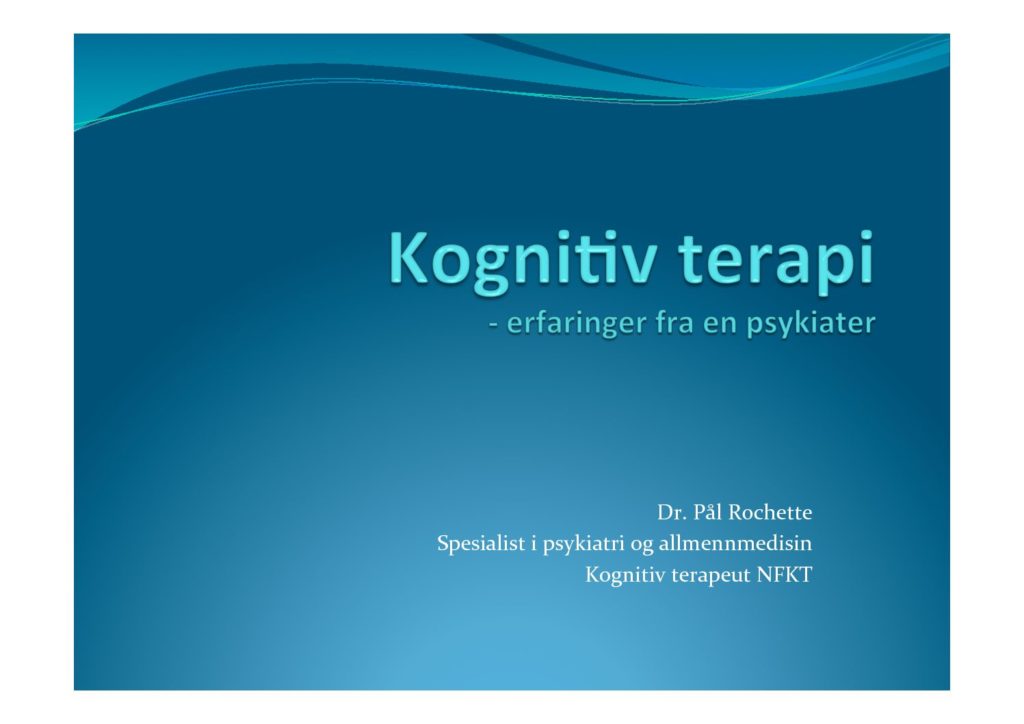 Kognitiv terapi
- erfaringer fra en psykiater

Dr. Pål Rochette
Spesialist i psykiatri og allmennmedisin
Kognitiv terapeut NFKT